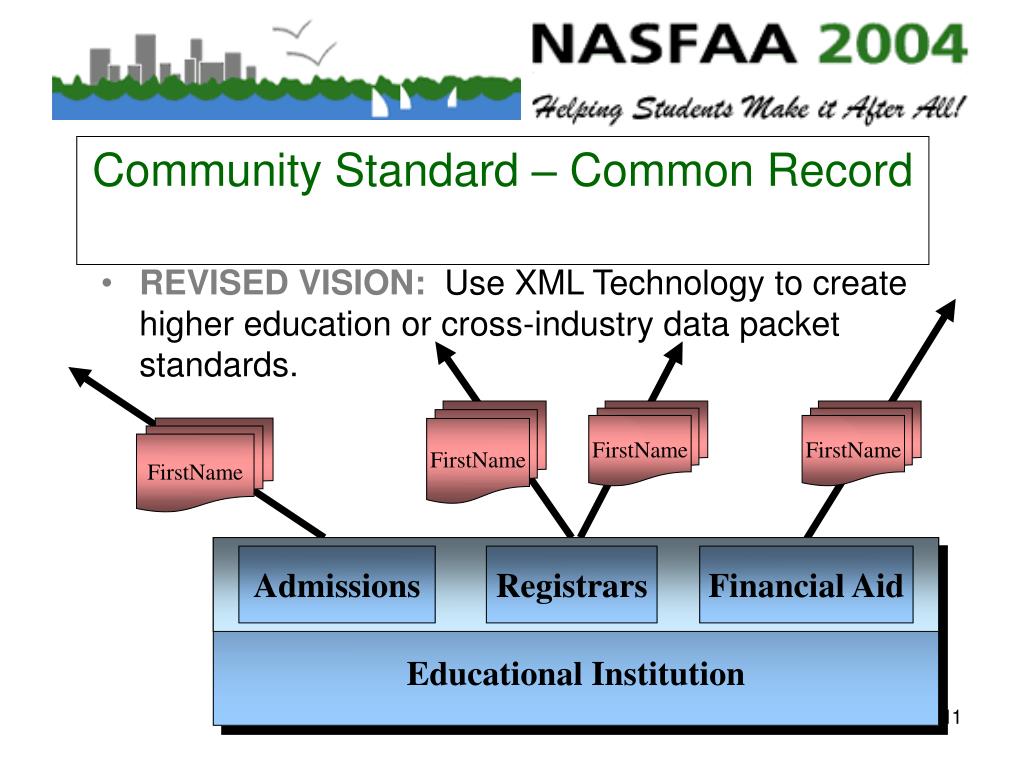 NASFAA 2004

Helping Students Make it After All!

Community Standard – Common Record

• REVISED VISION: Use XML Technology to create higher education or cross-industry data packet standards.

FirstName

FirstName

FirstName

FirstName

Admissions

Registrars

Financial Aid

Educational Institution

11